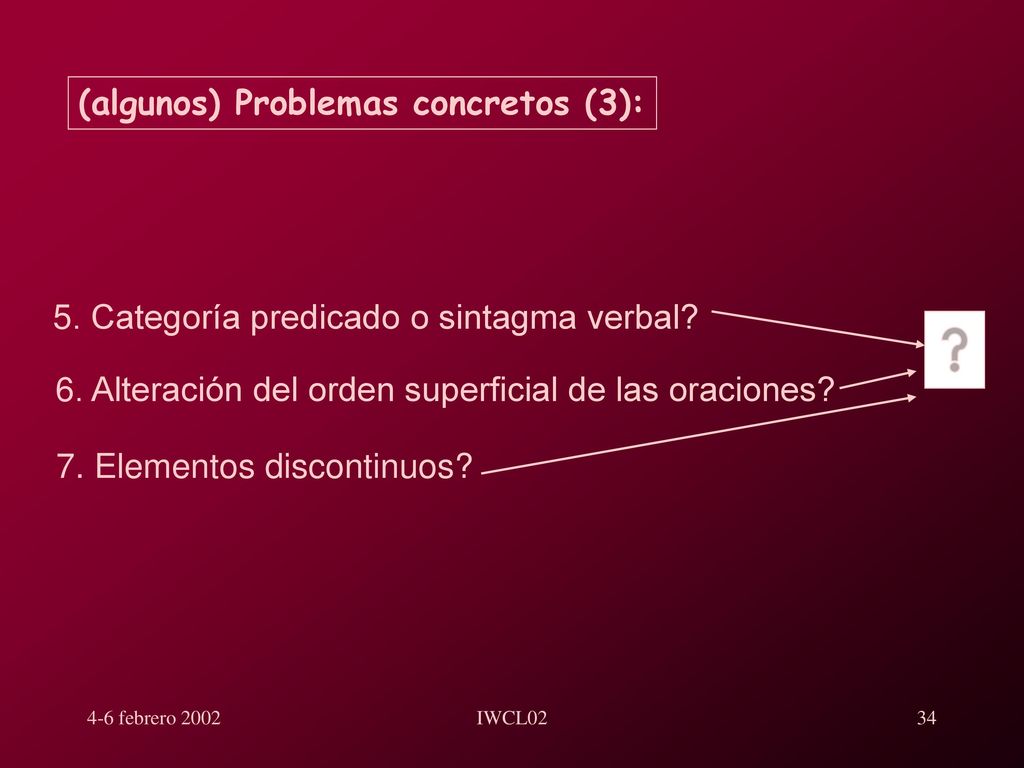 (algunos) Problemas concretos (3):

5. Categoría predicado o sintagma verbal?

6. Alteración del orden superficial de las oraciones?

7. Elementos discontinuos?

?

4-6 febrero 2002

IWCL02

34